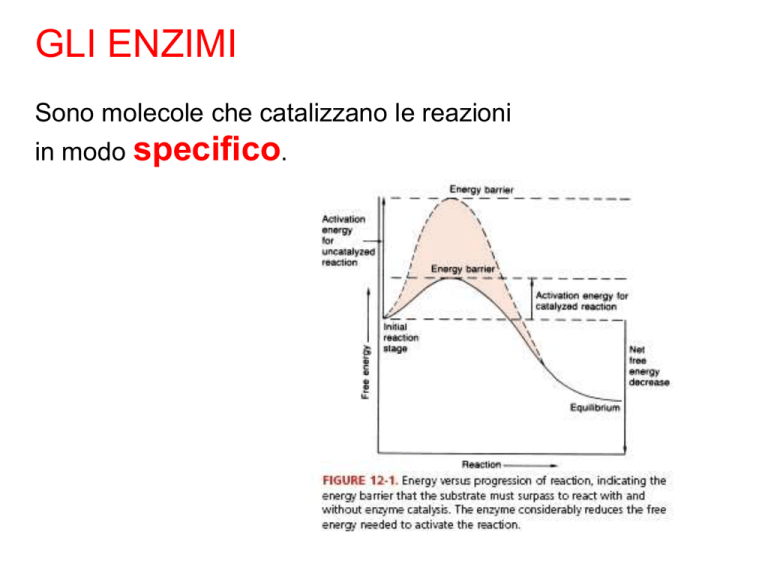 GLI ENZIMI

Sono molecole che catalizzano le reazioni in modo specifico.

Energy barrier

Activation energy for uncatalyzed reaction

Energy barrier

Activation energy for catalyzed reaction

Initial reaction stage

Free energy

Net free energy decrease

Equilibrium

Reaction

FIGURE 12-1. Energy versus progression of reaction, indicating the energy barrier that the substrate must surpass to react with and without enzyme catalysis. The enzyme considerably reduces the free energy needed to activate the reaction.